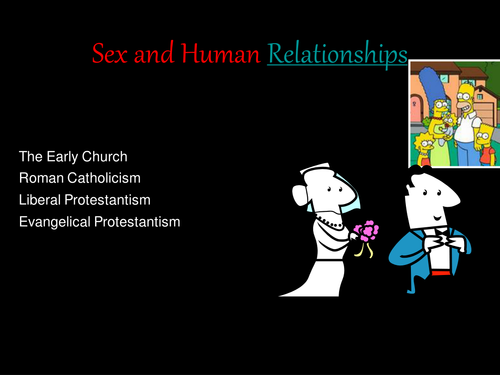 Sex and Human Relationships

The Early Church
Roman Catholicism
Liberal Protestantism
Evangelical Protestantism